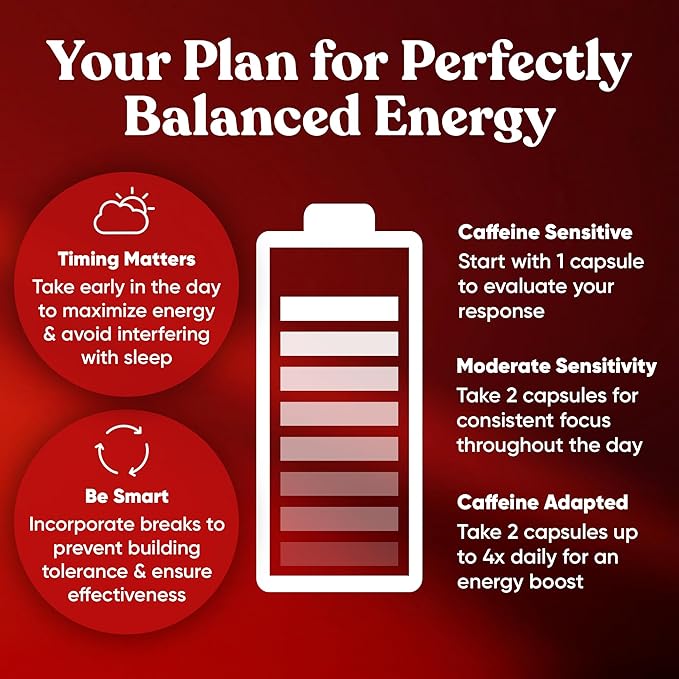 Your Plan for Perfectly Balanced Energy

Timing Matters
Take early in the day to maximize energy & avoid interfering with sleep

Be Smart
Incorporate breaks to prevent building tolerance & ensure effectiveness

Caffeine Sensitive
Start with 1 capsule to evaluate your response

Moderate Sensitivity
Take 2 capsules for consistent focus throughout the day

Caffeine Adapted
Take 2 capsules up to 4x daily for an energy boost